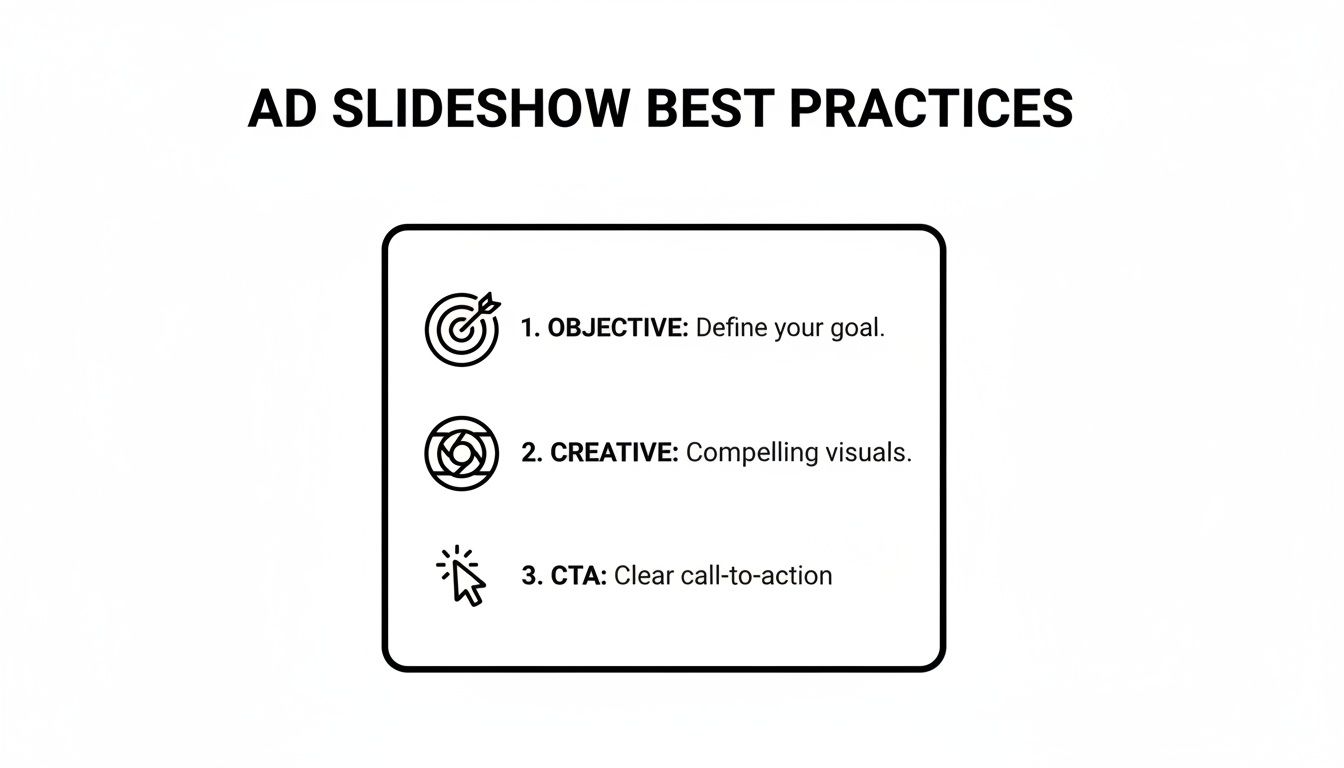 AD SLIDESHOW BEST PRACTICES

1. OBJECTIVE: Define your goal.

2. CREATIVE: Compelling visuals.

3. CTA: Clear call-to-action